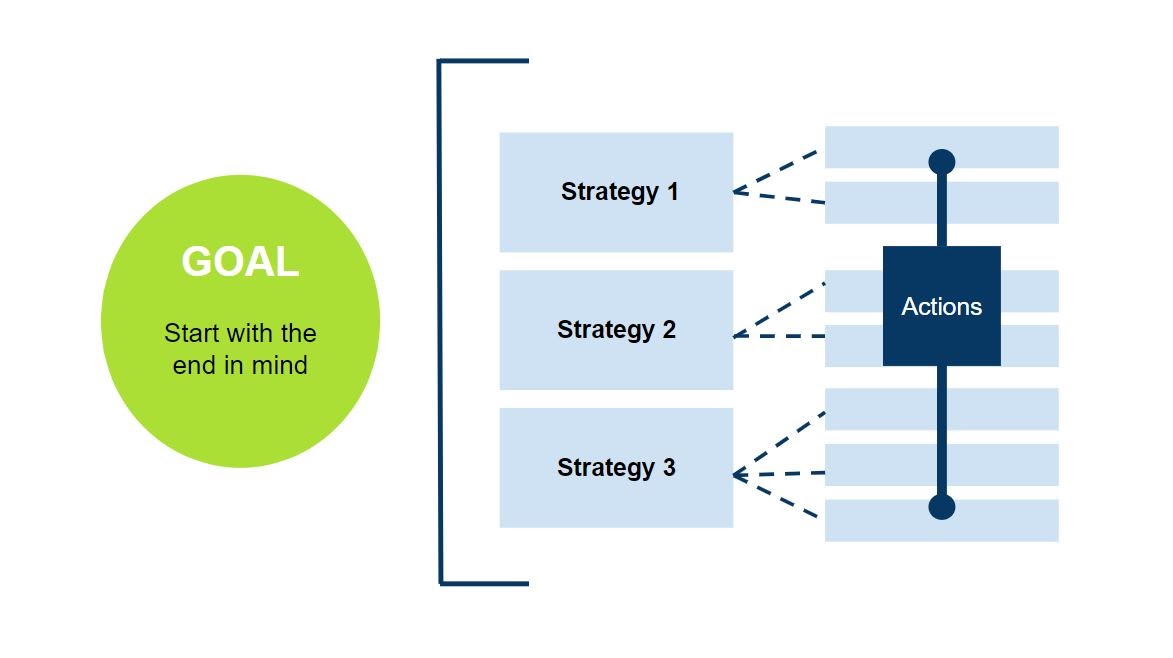 GOAL

Start with the end in mind

Strategy 1

Strategy 2

Strategy 3

Actions